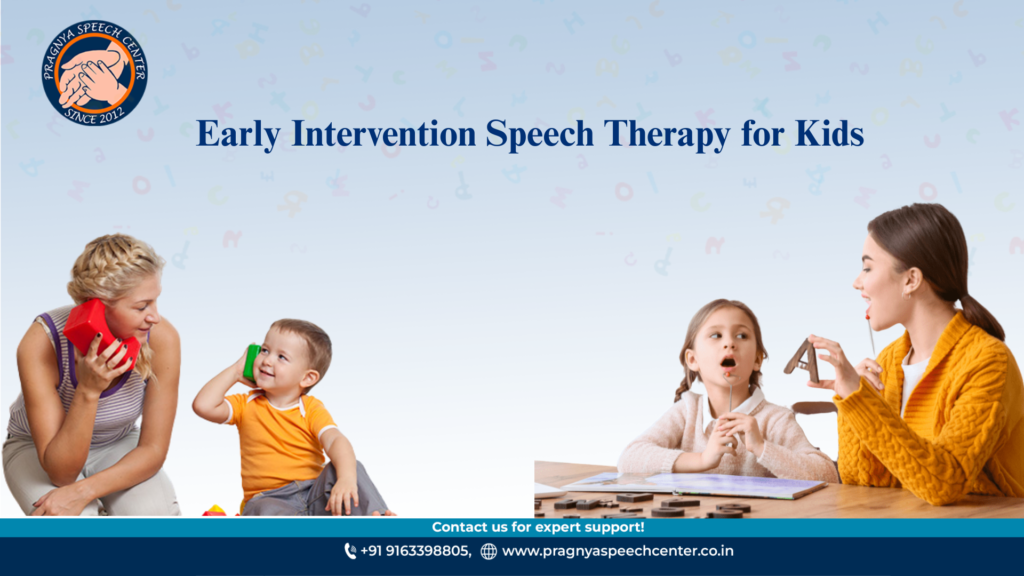 PRAGNYA SPEECH CENTER
SINCE 2012

Early Intervention Speech Therapy for Kids

A

Contact us for expert support!

+91 9163398805, www.pragnyaspeechcenter.co.in